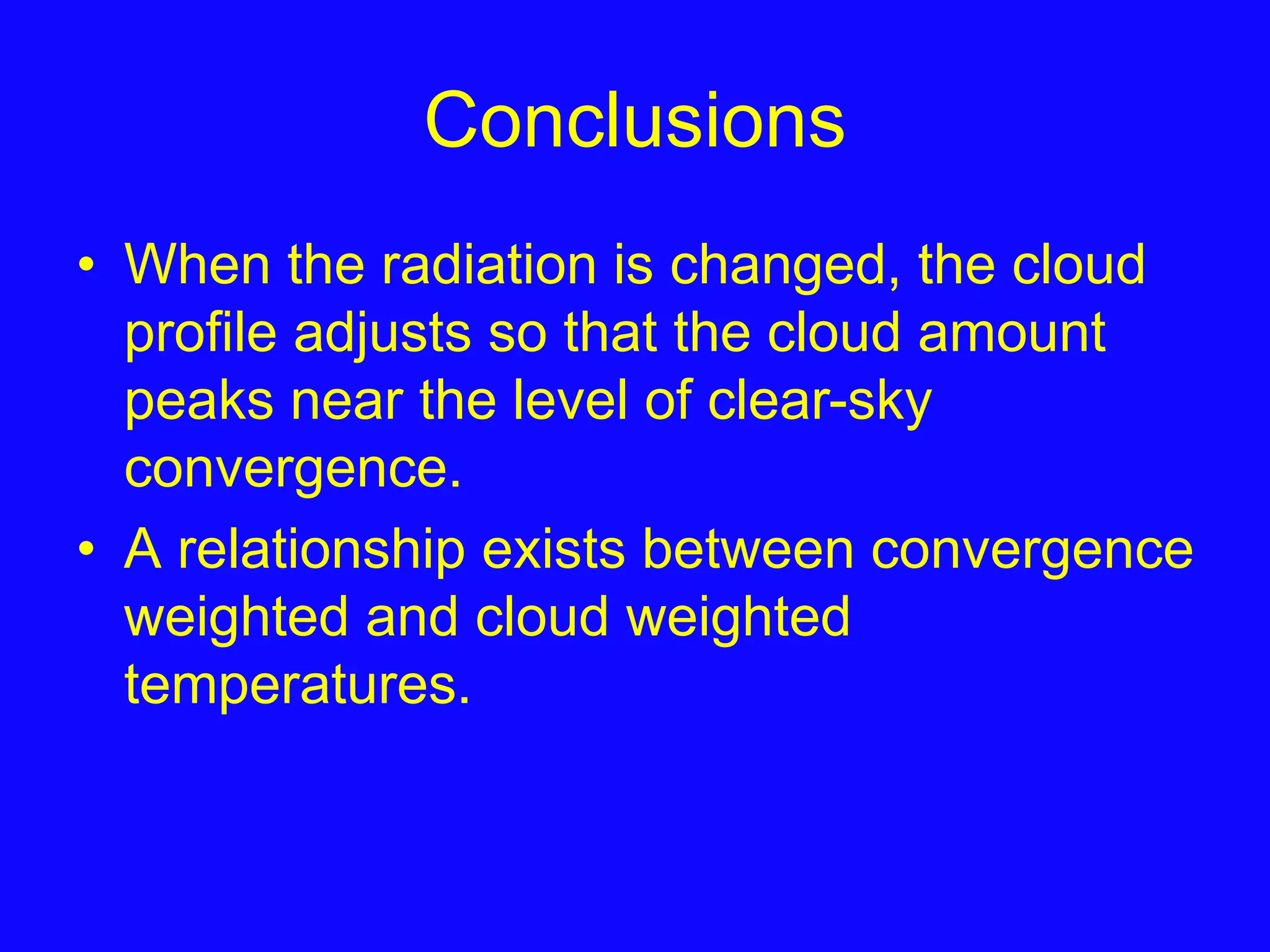 Conclusions

• When the radiation is changed, the cloud profile adjusts so that the cloud amount peaks near the level of clear-sky convergence.
• A relationship exists between convergence weighted and cloud weighted temperatures.